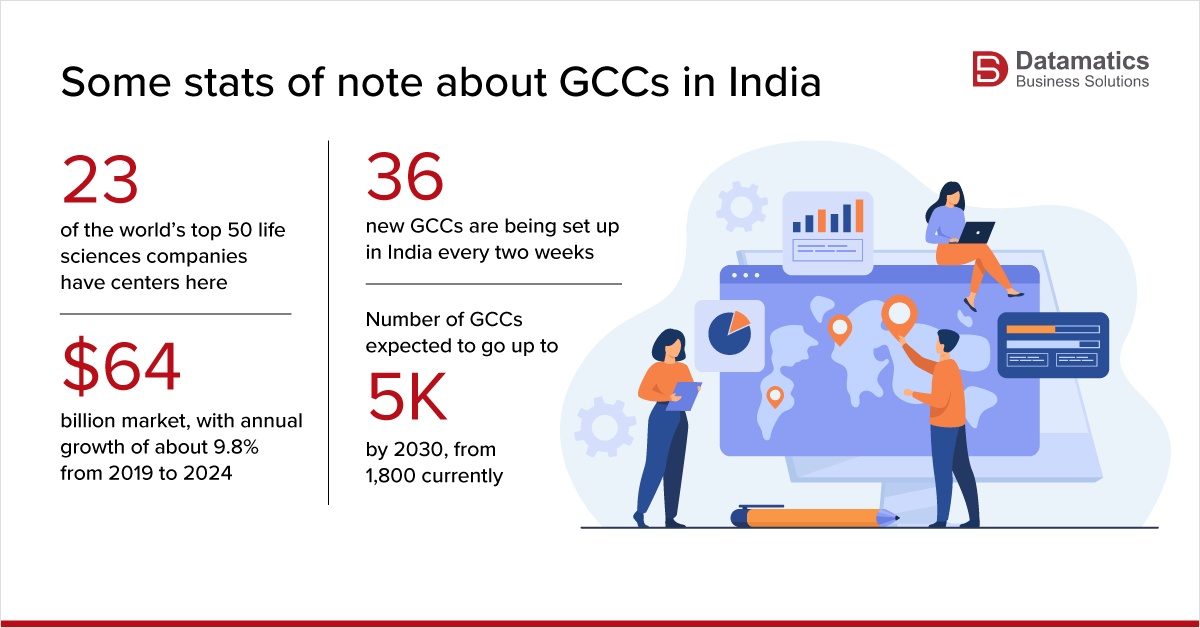 Some stats of note about GCCs in India

Datamatics
Business Solutions

23
of the world's top 50 life sciences companies have centers here

$64
billion market, with annual growth of about 9.8% from 2019 to 2024

36
new GCCs are being set up in India every two weeks

Number of GCCs expected to go up to
5K
by 2030, from 1,800 currently